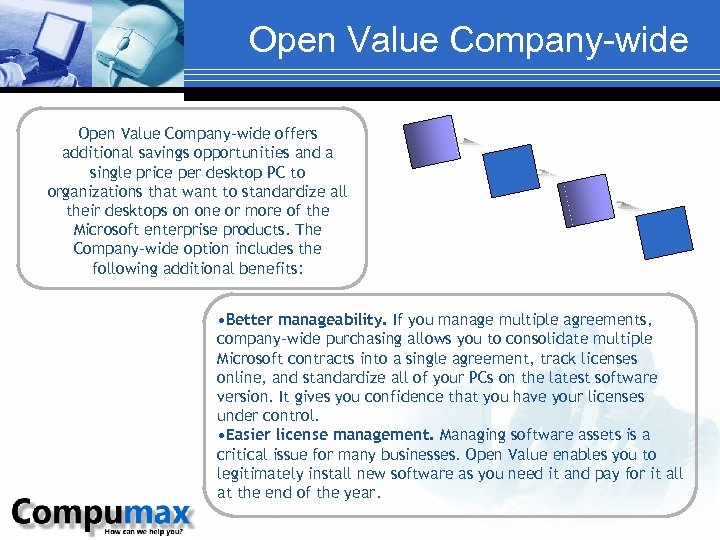 Open Value Company-wide

Open Value Company-wide offers additional savings opportunities and a single price per desktop PC to organizations that want to standardize all their desktops on one or more of the Microsoft enterprise products. The Company-wide option includes the following additional benefits:

•Better manageability. If you manage multiple agreements, company-wide purchasing allows you to consolidate multiple Microsoft contracts into a single agreement, track licenses online, and standardize all of your PCs on the latest software version. It gives you confidence that you have your licenses under control.
•Easier license management. Managing software assets is a critical issue for many businesses. Open Value enables you to legitimately install new software as you need it and pay for it all at the end of the year.

Compumax
How can we help you?